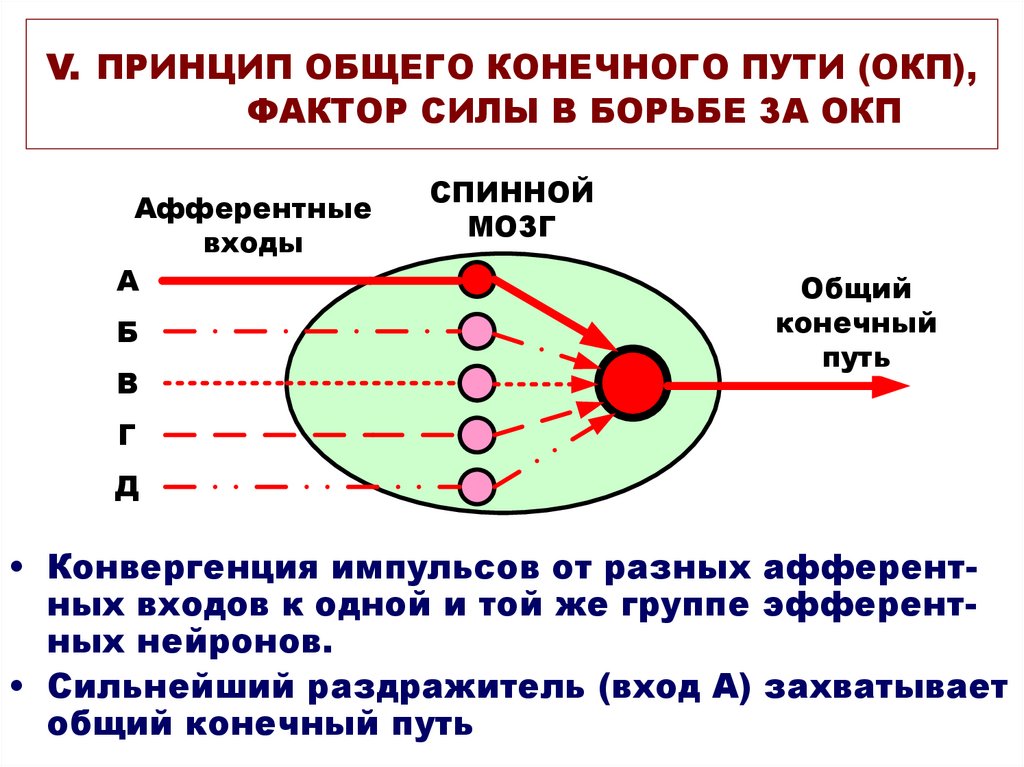 V. ПРИНЦИП ОБЩЕГО КОНЕЧНОГО ПУТИ (ОКП), ФАКТОР СИЛЫ В БОРЬБЕ ЗА ОКП

Афферентные входы

СПИННОЙ МОЗГ

А
Б
В
Г
Д

Общий конечный путь

• Конвергенция импульсов от разных афферентных входов к одной и той же группе эфферентных нейронов.
• Сильнейший раздражитель (вход А) захватывает общий конечный путь